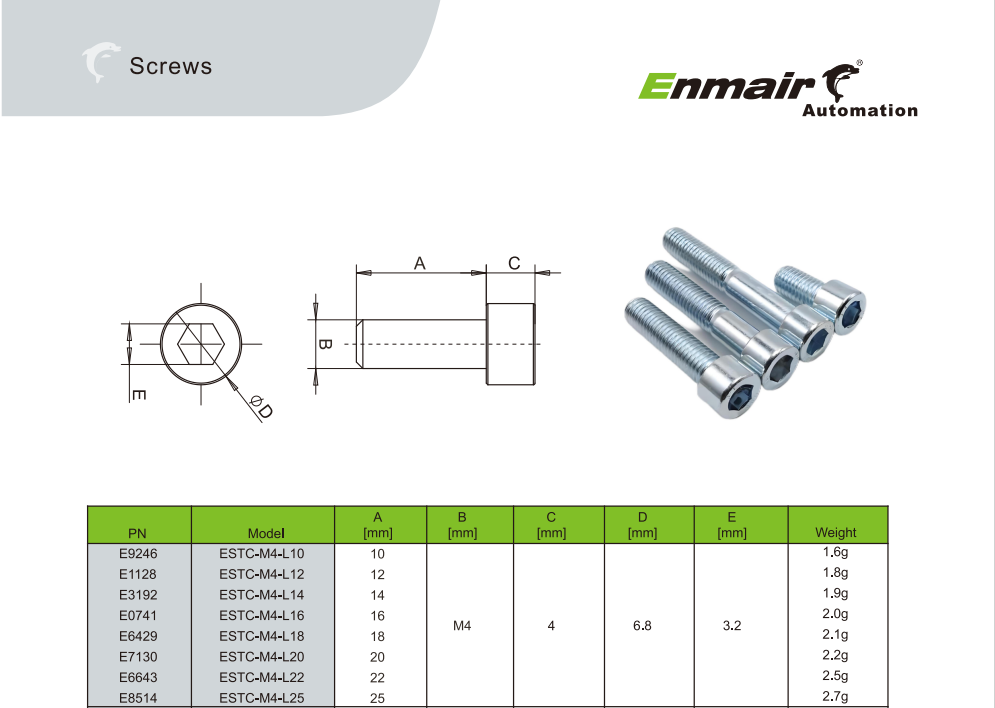 Screws

Enmair®
Automation

A
C
B
E
ØD

| PN | Model | A [mm] | B [mm] | C [mm] | D [mm] | E [mm] | Weight |
|---|---|---|---|---|---|---|---|
| E9246 | ESTC-M4-L10 | 10 | M4 | 4 | 6.8 | 3.2 | 1.6g |
| E1128 | ESTC-M4-L12 | 12 | | | | | 1.8g |
| E3192 | ESTC-M4-L14 | 14 | | | | | 1.9g |
| E0741 | ESTC-M4-L16 | 16 | | | | | 2.0g |
| E6429 | ESTC-M4-L18 | 18 | | | | | 2.1g |
| E7130 | ESTC-M4-L20 | 20 | | | | | 2.2g |
| E6643 | ESTC-M4-L22 | 22 | | | | | 2.5g |
| E8514 | ESTC-M4-L25 | 25 | | | | | 2.7g |